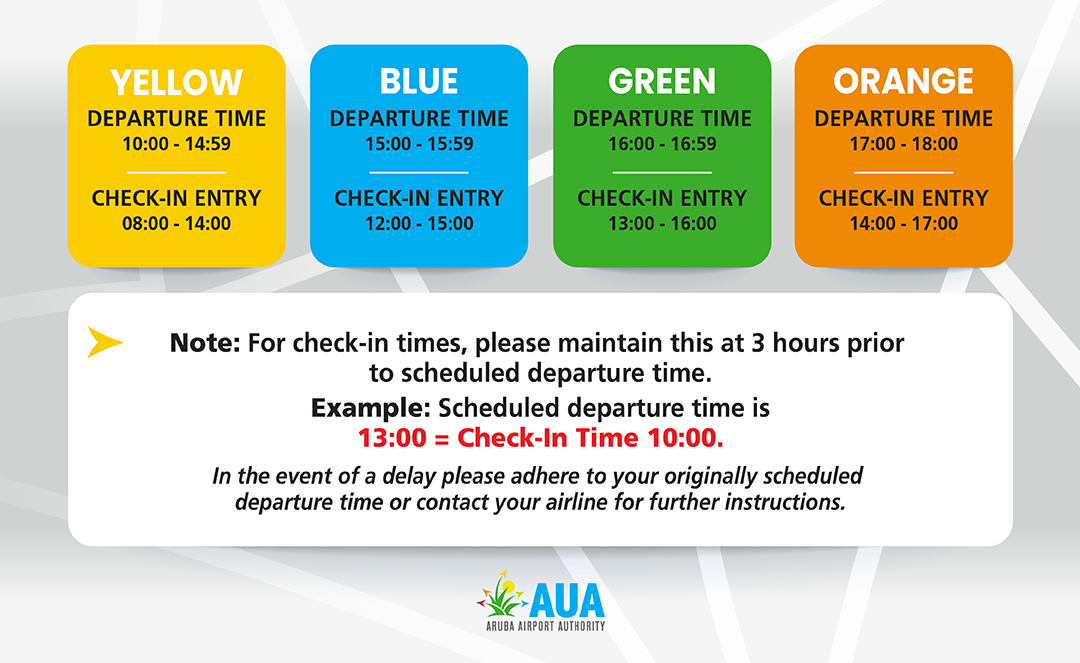 YELLOW
DEPARTURE TIME
10:00 - 14:59

CHECK-IN ENTRY
08:00 - 14:00

BLUE
DEPARTURE TIME
15:00 - 15:59

CHECK-IN ENTRY
12:00 - 15:00

GREEN
DEPARTURE TIME
16:00 - 16:59

CHECK-IN ENTRY
13:00 - 16:00

ORANGE
DEPARTURE TIME
17:00 - 18:00

CHECK-IN ENTRY
14:00 - 17:00

Note: For check-in times, please maintain this at 3 hours prior to scheduled departure time.

Example: Scheduled departure time is
13:00 = Check-In Time 10:00.

In the event of a delay please adhere to your originally scheduled departure time or contact your airline for further instructions.

AUA
ARUBA AIRPORT AUTHORITY